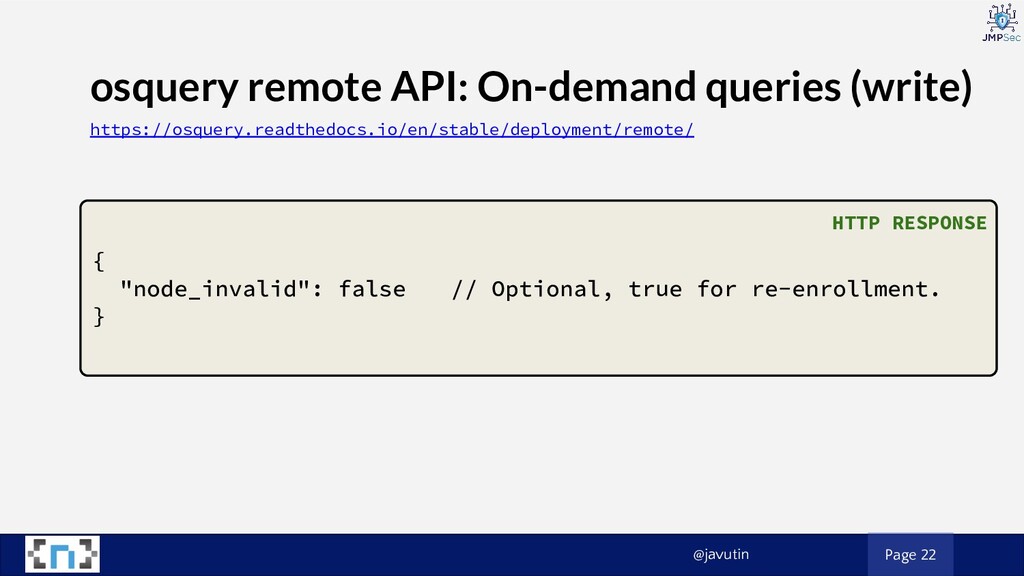 JMPSec

osquery remote API: On-demand queries (write)

https://osquery.readthedocs.io/en/stable/deployment/remote/

HTTP RESPONSE

{
  "node_invalid": false   // Optional, true for re-enrollment.
}

@javutin

Page 22